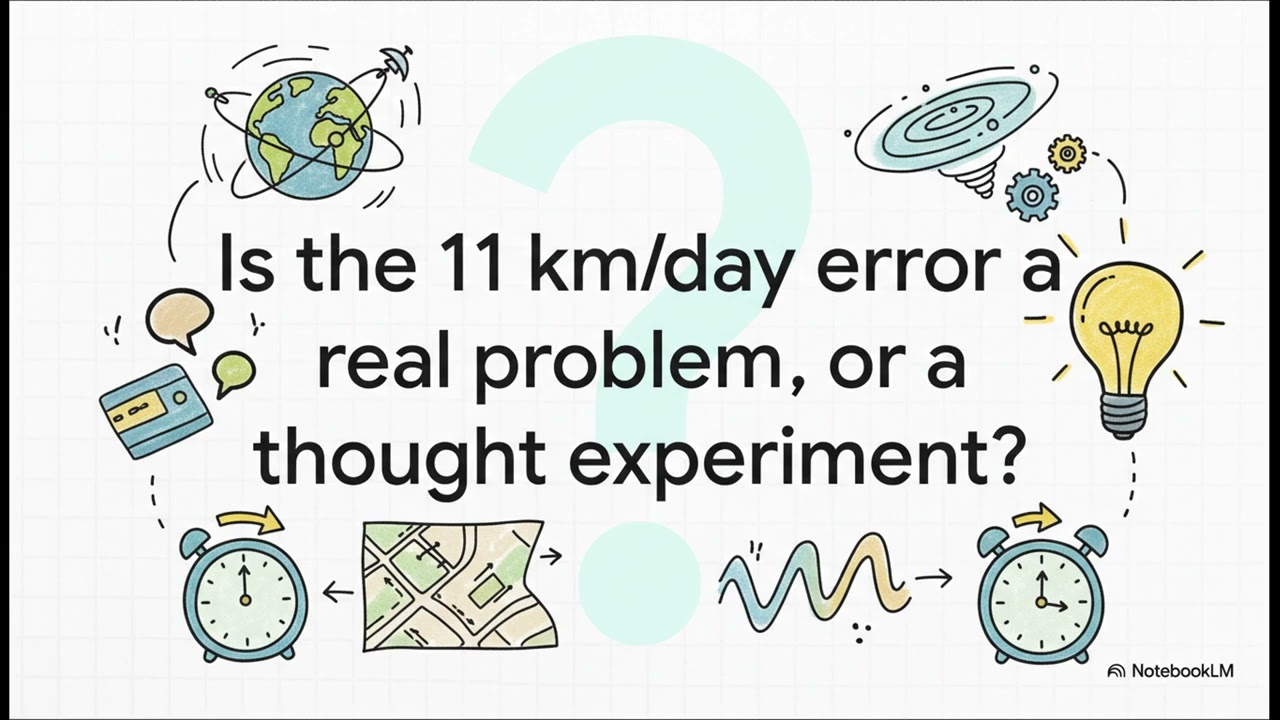 Is the 11 km/day error a real problem, or a thought experiment?

NotebookLM